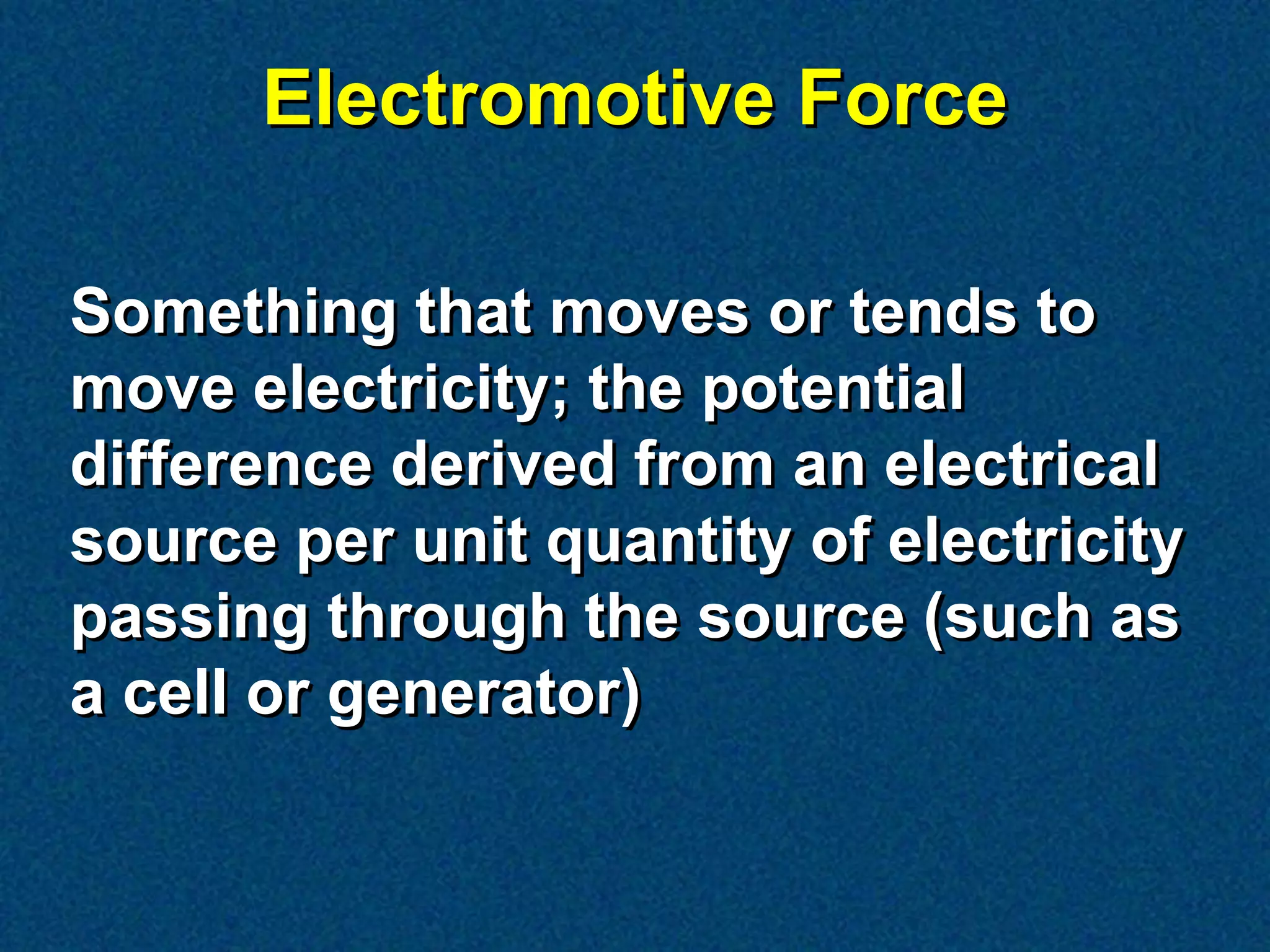 Electromotive Force

Something that moves or tends to move electricity; the potential difference derived from an electrical source per unit quantity of electricity passing through the source (such as a cell or generator)